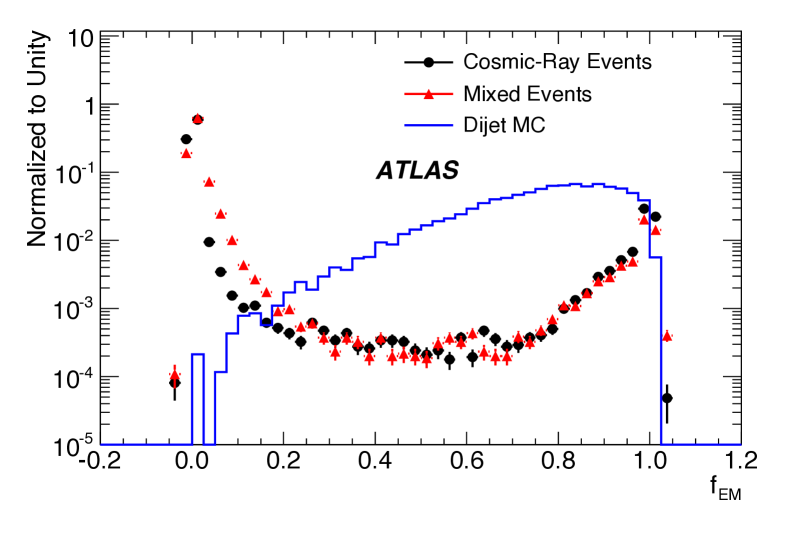 Normalized to Unity

10

1

$10^{-1}$

$10^{-2}$

$10^{-3}$

$10^{-4}$

$10^{-5}$

Cosmic-Ray Events

Mixed Events

Dijet MC

ATLAS

-0.2 0.0 0.2 0.4 0.6 0.8 1.0 1.2

$f_{EM}$